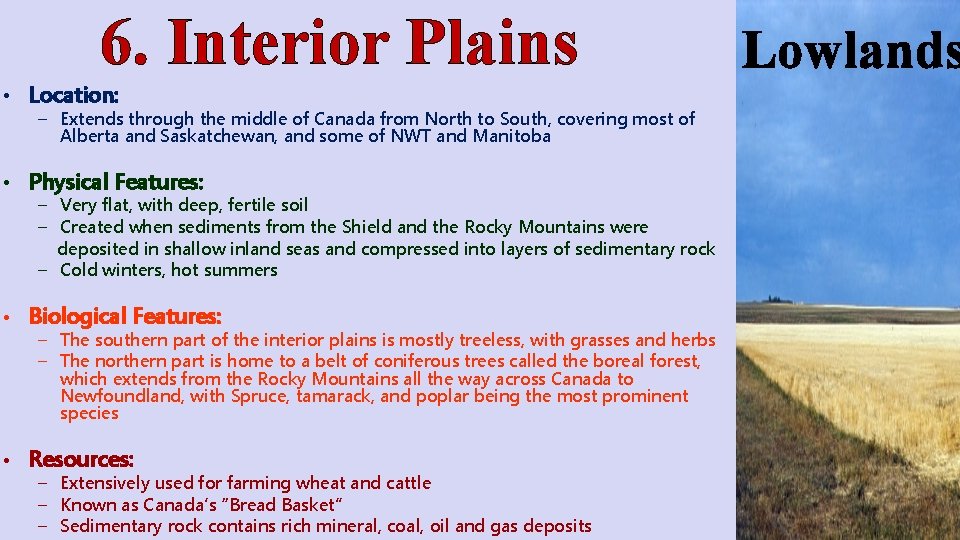 6. Interior Plains

Lowlands

• Location:
– Extends through the middle of Canada from North to South, covering most of Alberta and Saskatchewan, and some of NWT and Manitoba

• Physical Features:
– Very flat, with deep, fertile soil
– Created when sediments from the Shield and the Rocky Mountains were deposited in shallow inland seas and compressed into layers of sedimentary rock
– Cold winters, hot summers

• Biological Features:
– The southern part of the interior plains is mostly treeless, with grasses and herbs
– The northern part is home to a belt of coniferous trees called the boreal forest, which extends from the Rocky Mountains all the way across Canada to Newfoundland, with Spruce, tamarack, and poplar being the most prominent species

• Resources:
– Extensively used for farming wheat and cattle
– Known as Canada's "Bread Basket"
– Sedimentary rock contains rich mineral, coal, oil and gas deposits